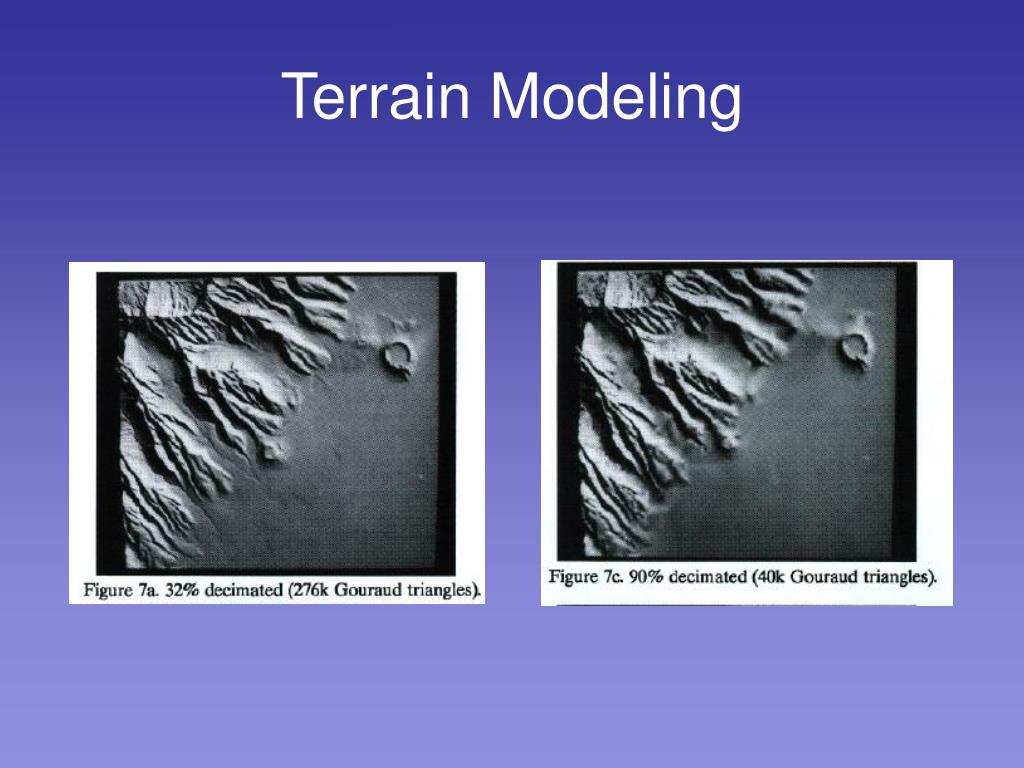 Terrain Modeling

Figure 7a. 32% decimated (276k Gouraud triangles).

Figure 7c. 90% decimated (40k Gouraud triangles).